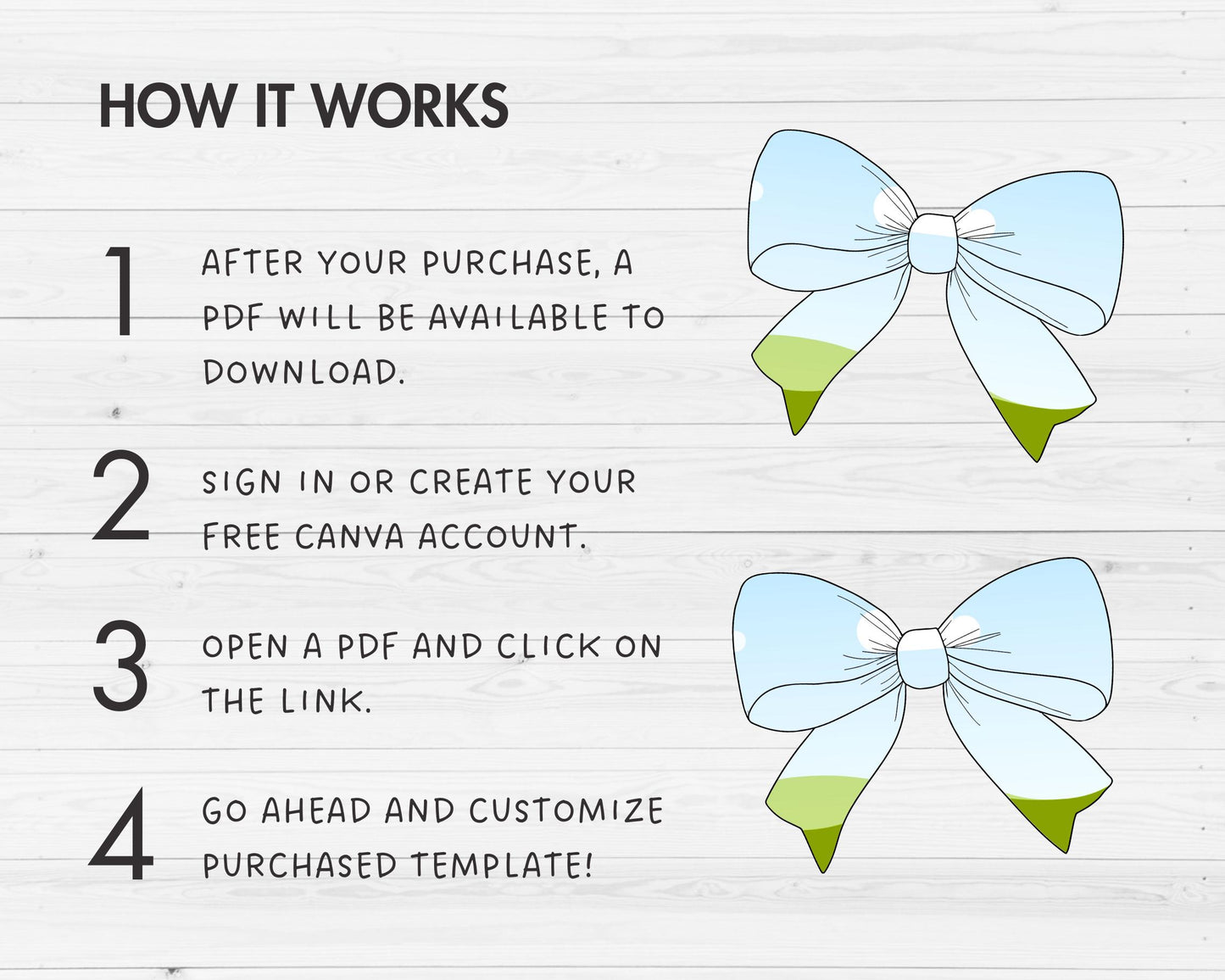 HOW IT WORKS

1 AFTER YOUR PURCHASE, A PDF WILL BE AVAILABLE TO DOWNLOAD.

2 SIGN IN OR CREATE YOUR FREE CANVA ACCOUNT.

3 OPEN A PDF AND CLICK ON THE LINK.

4 GO AHEAD AND CUSTOMIZE PURCHASED TEMPLATE!